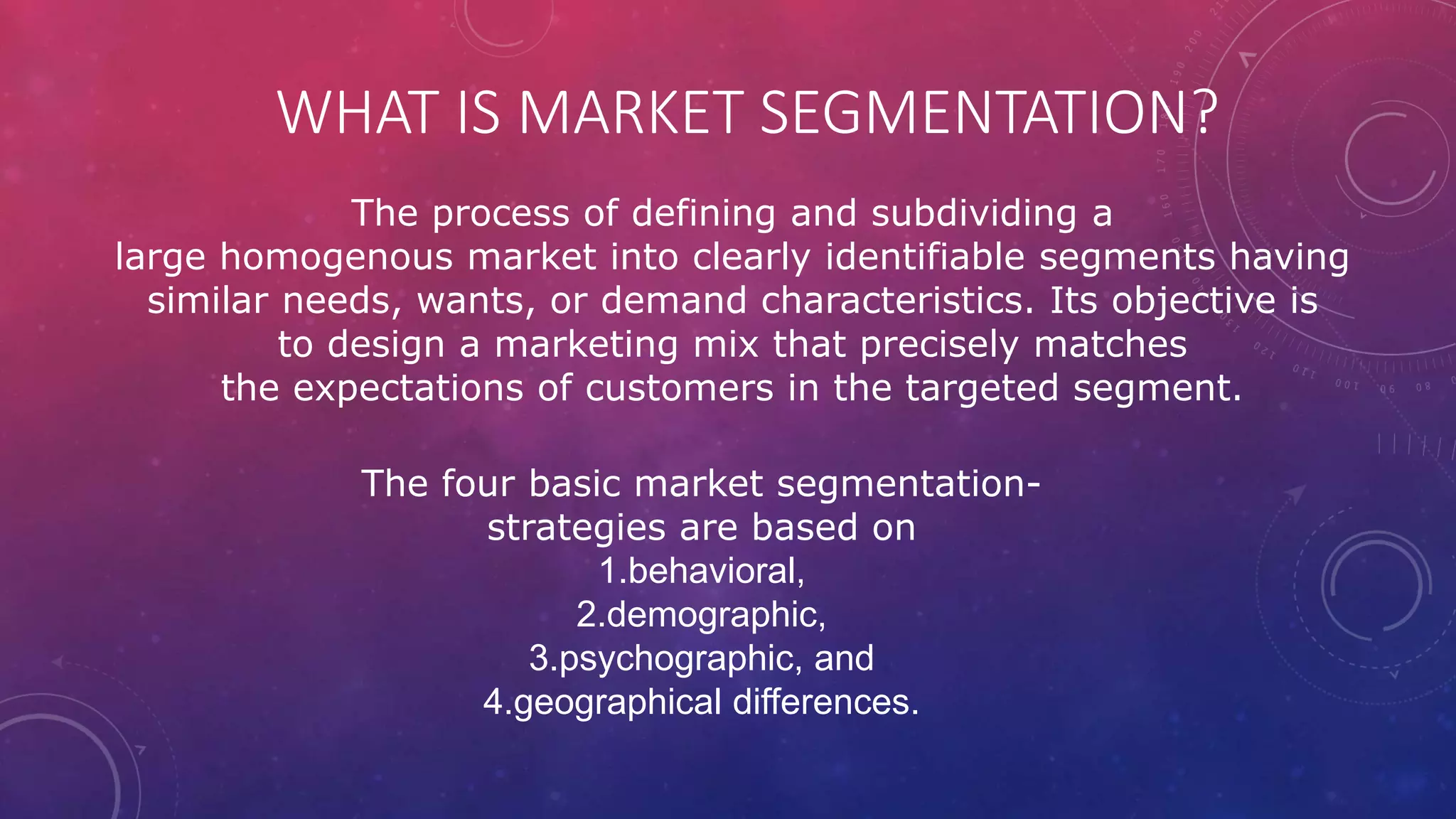 WHAT IS MARKET SEGMENTATION?

The process of defining and subdividing a large homogenous market into clearly identifiable segments having similar needs, wants, or demand characteristics. Its objective is to design a marketing mix that precisely matches the expectations of customers in the targeted segment.

The four basic market segmentation-strategies are based on
1.behavioral,
2.demographic,
3.psychographic, and
4.geographical differences.